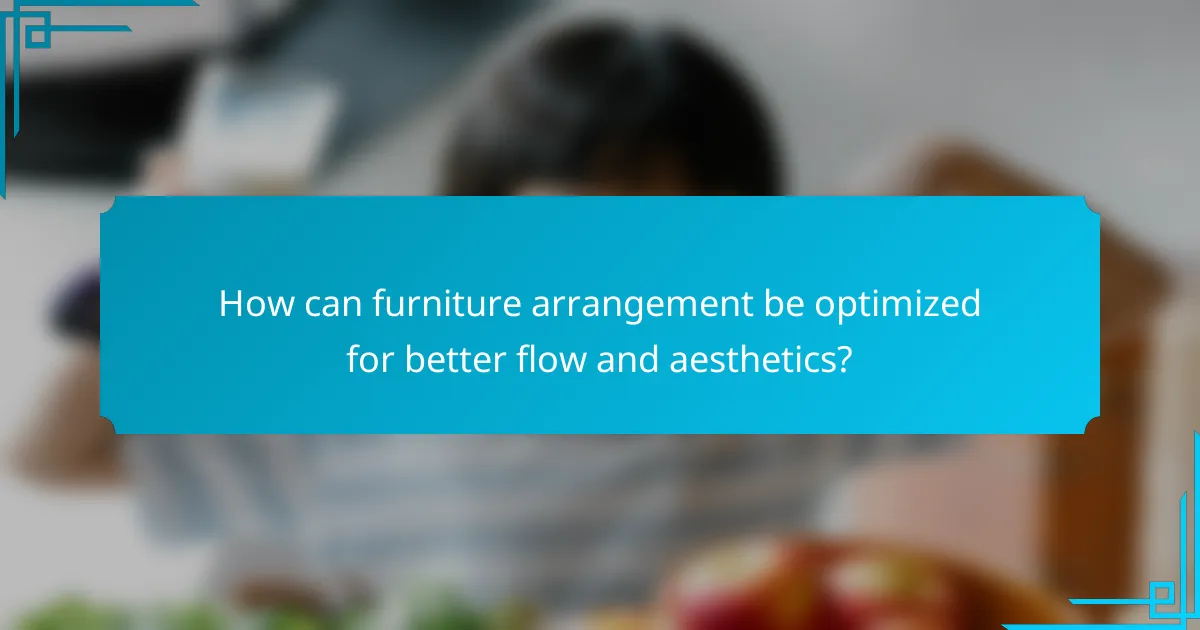 How can furniture arrangement be optimized for better flow and aesthetics?